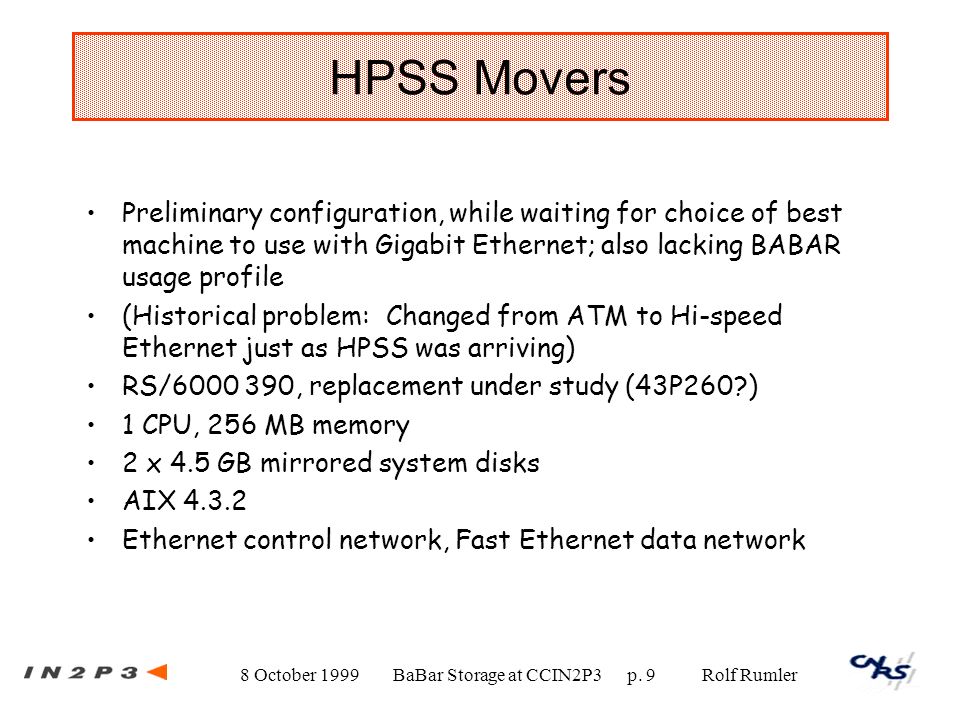 HPSS Movers

• Preliminary configuration, while waiting for choice of best machine to use with Gigabit Ethernet; also lacking BABAR usage profile

• (Historical problem: Changed from ATM to Hi-speed Ethernet just as HPSS was arriving)

• RS/6000 390, replacement under study (43P260?)

• 1 CPU, 256 MB memory

• 2 x 4.5 GB mirrored system disks

• AIX 4.3.2

• Ethernet control network, Fast Ethernet data network

IN2P3 8 October 1999 BaBar Storage at CCIN2P3 p. 9 Rolf Rumler CNRS